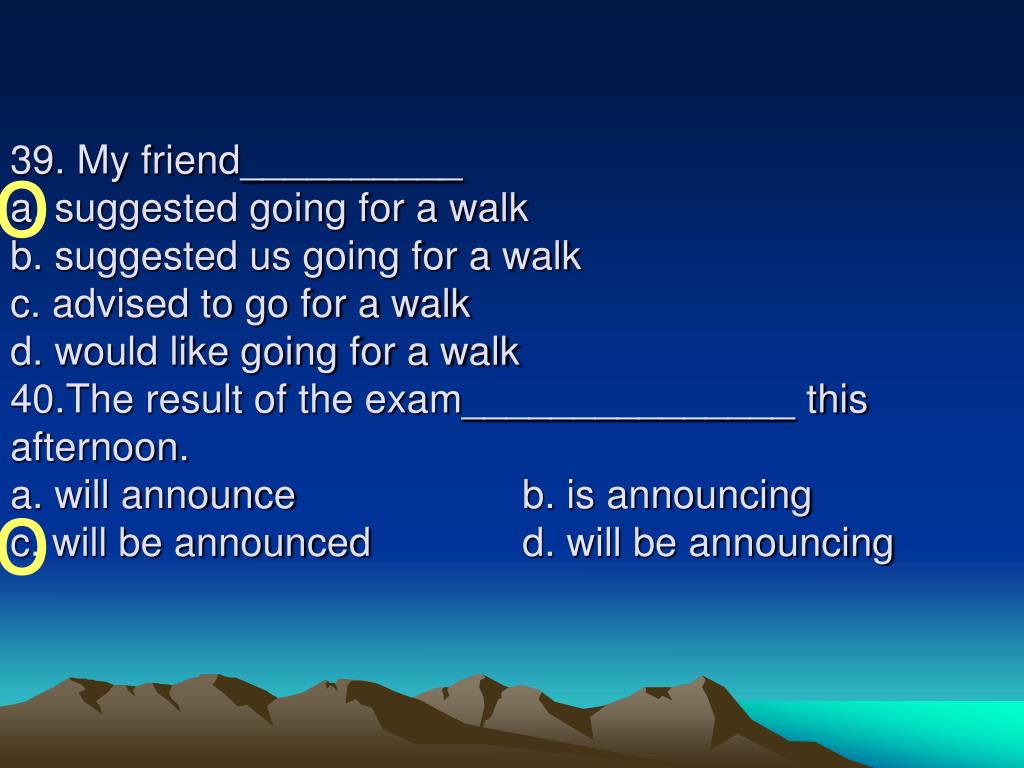 39. My friend__________
a. suggested going for a walk
b. suggested us going for a walk
c. advised to go for a walk
d. would like going for a walk
40.The result of the exam_______________ this afternoon.
a. will announce
b. is announcing
c. will be announced
d. will be announcing